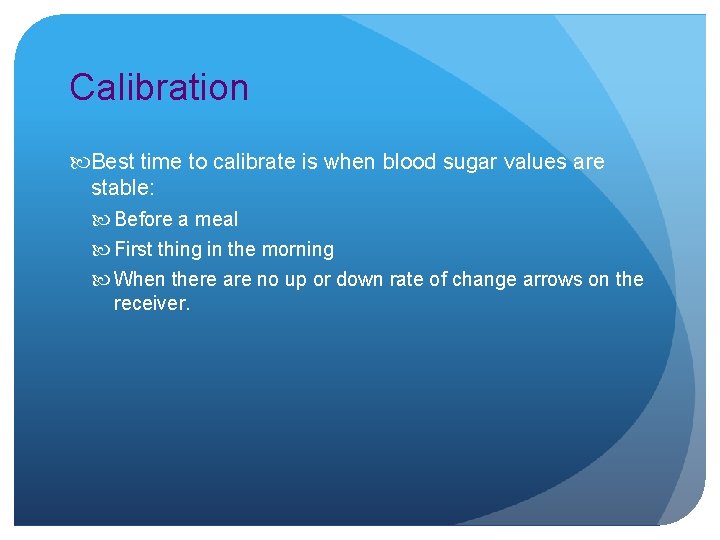 Calibration

Best time to calibrate is when blood sugar values are stable:

Before a meal

First thing in the morning

When there are no up or down rate of change arrows on the receiver.